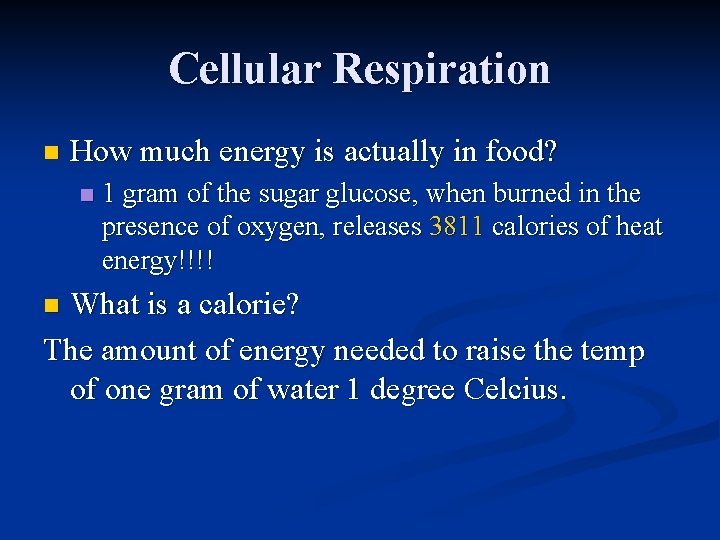 Cellular Respiration

How much energy is actually in food?

1 gram of the sugar glucose, when burned in the presence of oxygen, releases 3811 calories of heat energy!!!!

What is a calorie?

The amount of energy needed to raise the temp of one gram of water 1 degree Celcius.